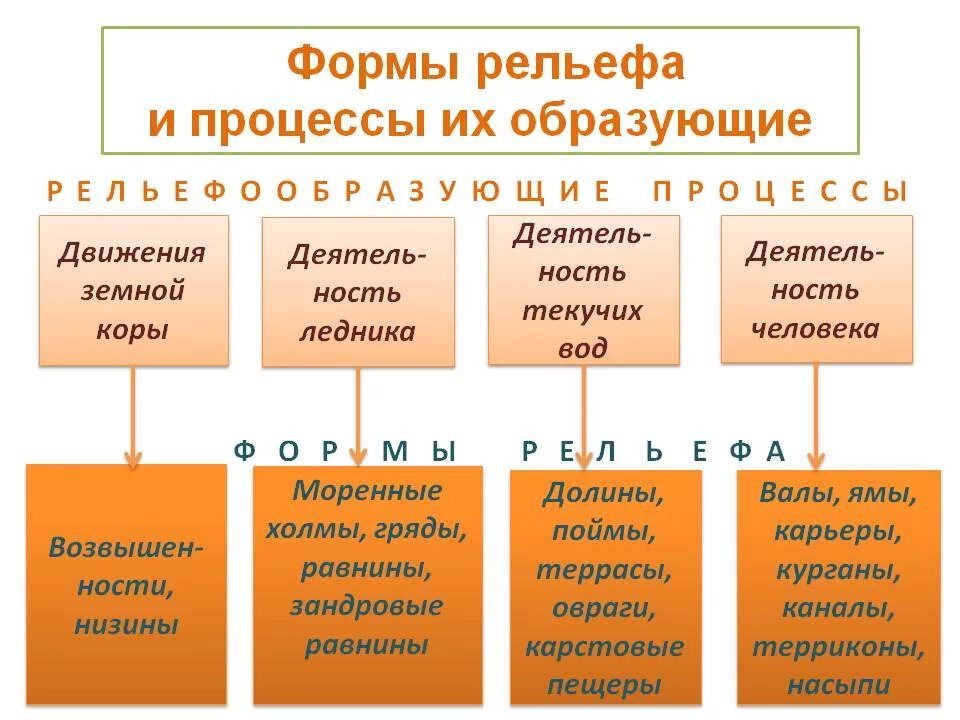 Формы рельефа и процессы их образующие

РЕЛЬЕФООБРАЗУЮЩИЕ ПРОЦЕССЫ

Движения земной коры

Деятельность ледника

Деятельность текучих вод

Деятельность человека

ФОРМЫ РЕЛЬЕФА

Возвышенности, низины

Моренные холмы, гряды, равнины, зандровые равнины

Долины, поймы, террасы, овраги, карстовые пещеры

Валы, ямы, карьеры, курганы, каналы, терриконы, насыпи